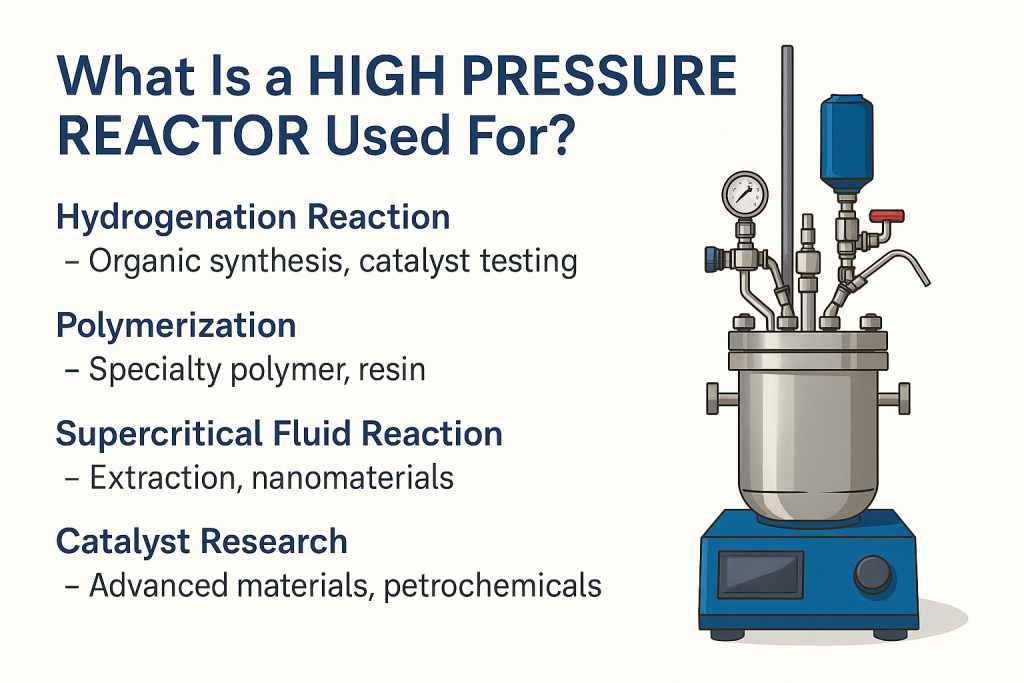 What Is a HIGH PRESSURE REACTOR Used For?

Hydrogenation Reaction
– Organic synthesis, catalyst testing

Polymerization
– Specialty polymer, resin

Supercritical Fluid Reaction
– Extraction, nanomaterials

Catalyst Research
– Advanced materials, petrochemicals